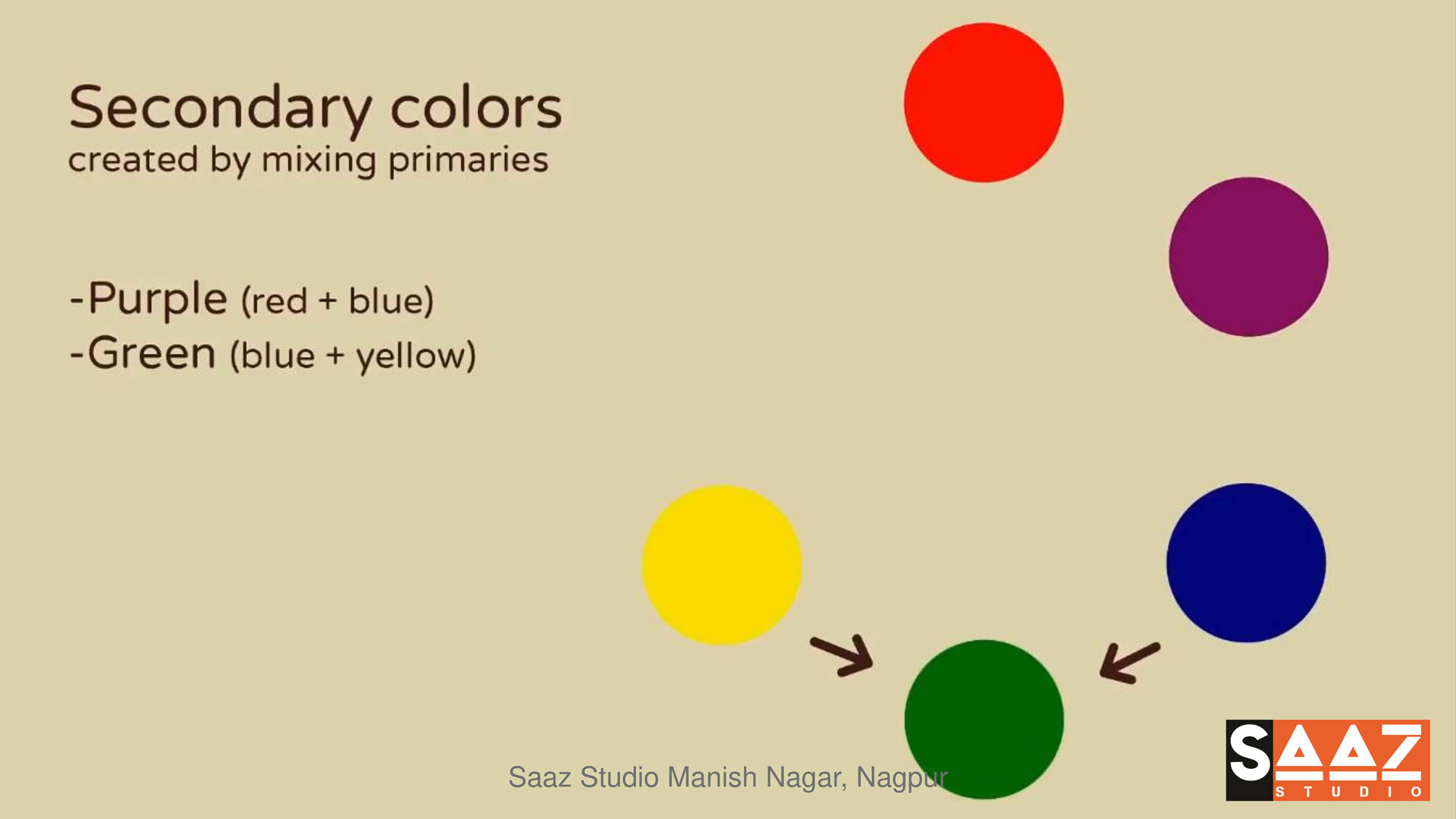 Secondary colors
created by mixing primaries

-Purple (red + blue)
-Green (blue + yellow)

Saaz Studio Manish Nagar, Nagpur

SAAZ
STUDIO